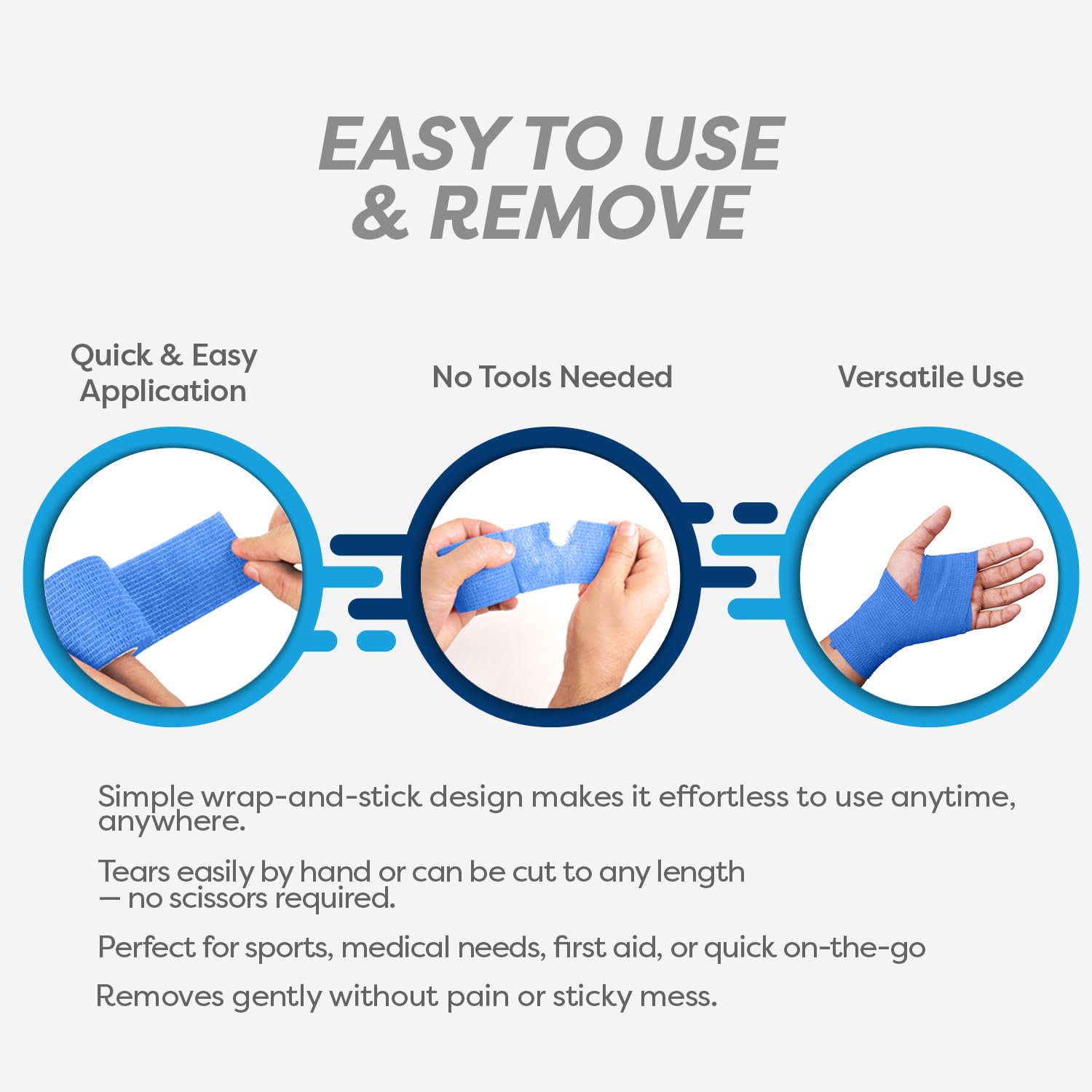 EASY TO USE & REMOVE

Quick & Easy Application

No Tools Needed

Versatile Use

Simple wrap-and-stick design makes it effortless to use anytime, anywhere.

Tears easily by hand or can be cut to any length — no scissors required.

Perfect for sports, medical needs, first aid, or quick on-the-go

Removes gently without pain or sticky mess.